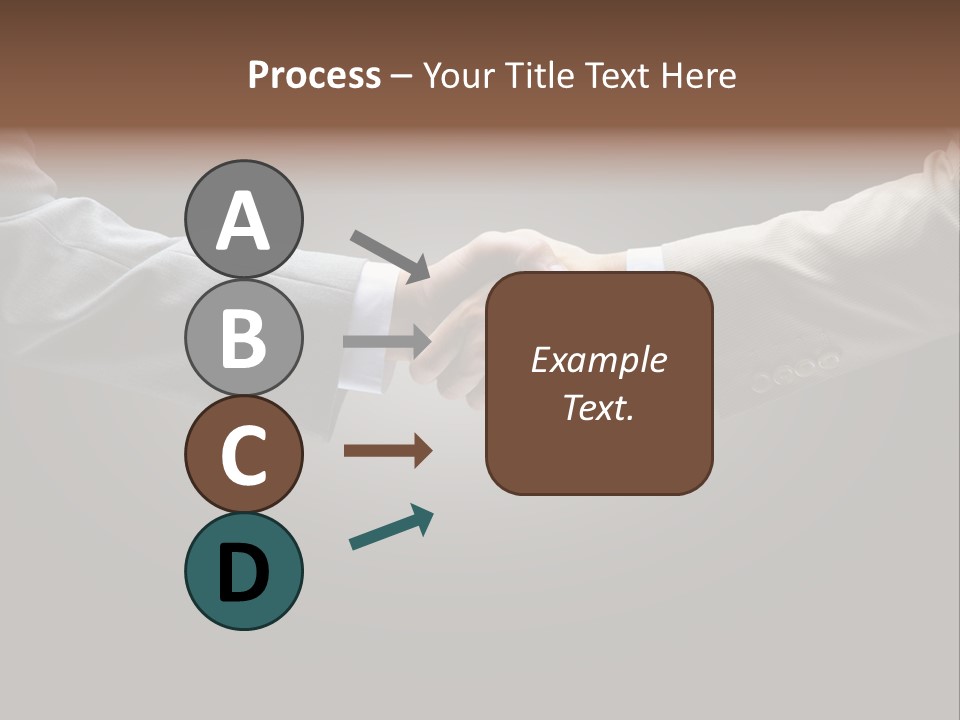 Process – Your Title Text Here

A

B

C

D

Example Text.